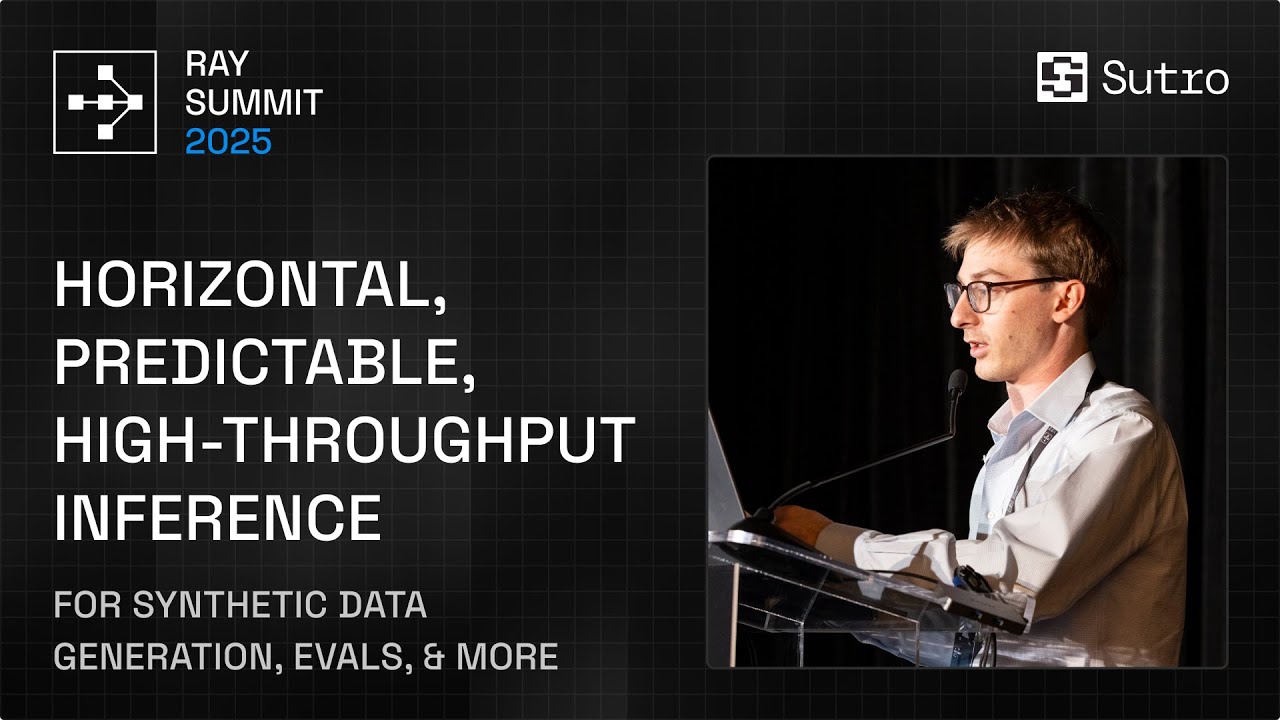 RAY
SUMMIT
2025

Sutro

HORIZONTAL, PREDICTABLE, HIGH-THROUGHPUT INFERENCE

FOR SYNTHETIC DATA GENERATION, EVALS, & MORE